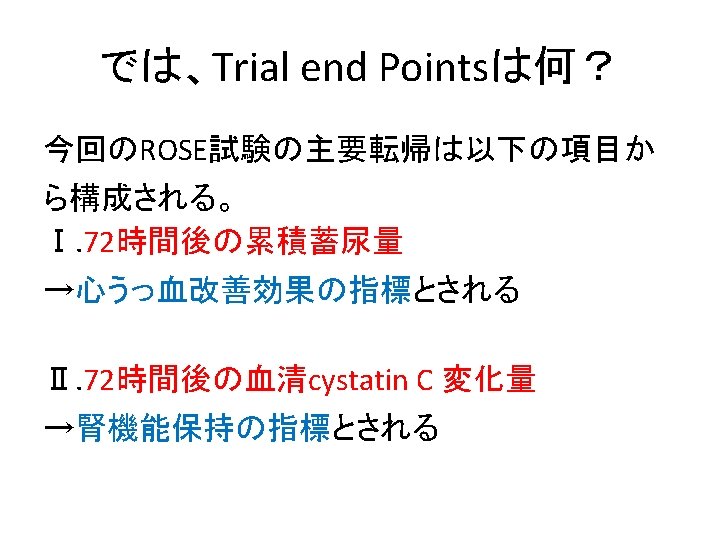 では、Trial end Pointsは何？

今回のROSE試験の主要転帰は以下の項目から構成される。
Ⅰ.72時間後の累積蓄尿量
→心うっ血改善効果の指標とされる

Ⅱ.72時間後の血清cystatin C 変化量
→腎機能保持の指標とされる